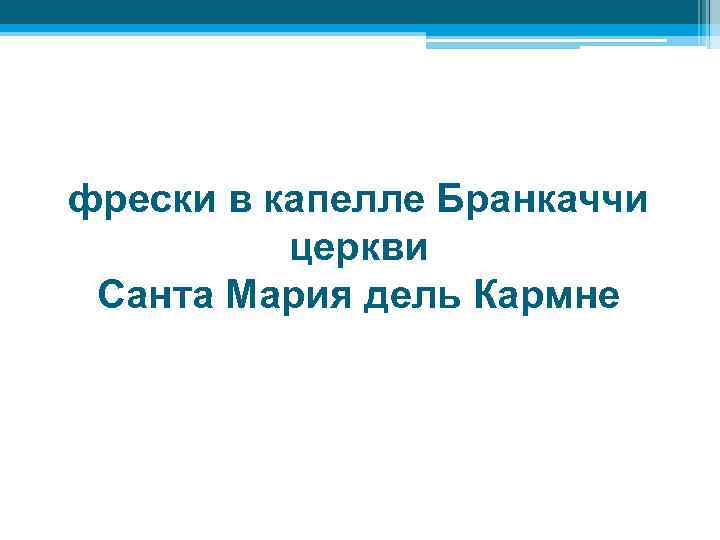 фрески в капелле Бранкаччи церкви Санта Мария дель Кармне